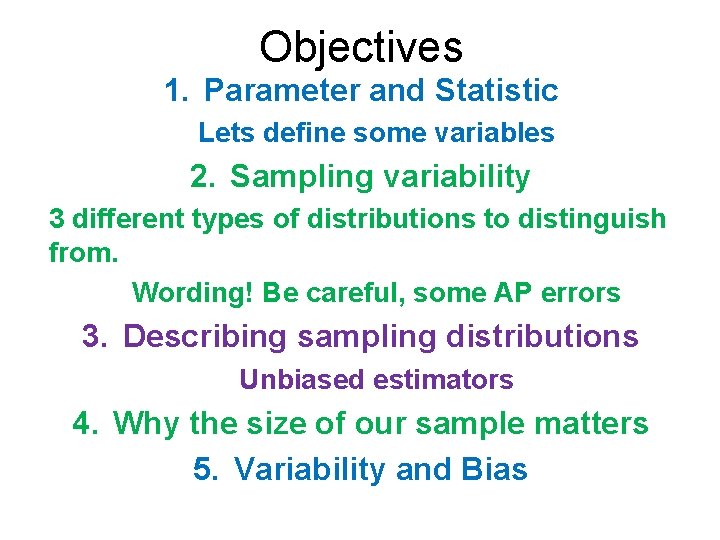 Objectives

1. Parameter and Statistic

Lets define some variables

2. Sampling variability

3 different types of distributions to distinguish from.

Wording! Be careful, some AP errors

3. Describing sampling distributions

Unbiased estimators

4. Why the size of our sample matters

5. Variability and Bias